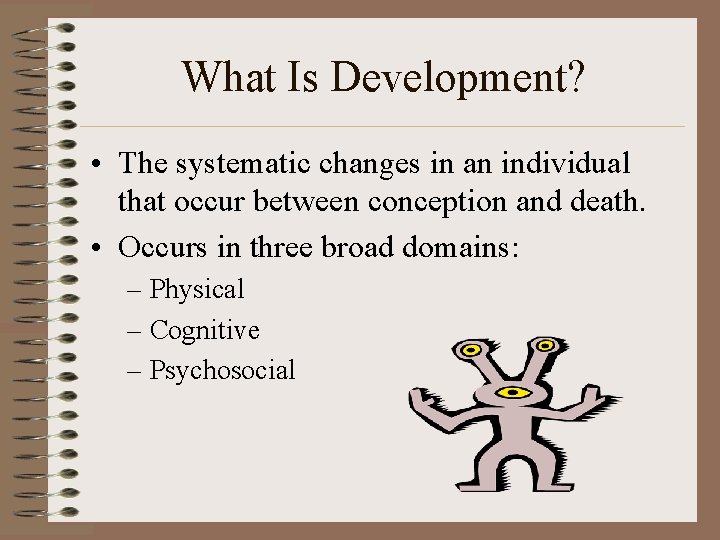 What Is Development?

• The systematic changes in an individual that occur between conception and death.

• Occurs in three broad domains:

– Physical

– Cognitive

– Psychosocial